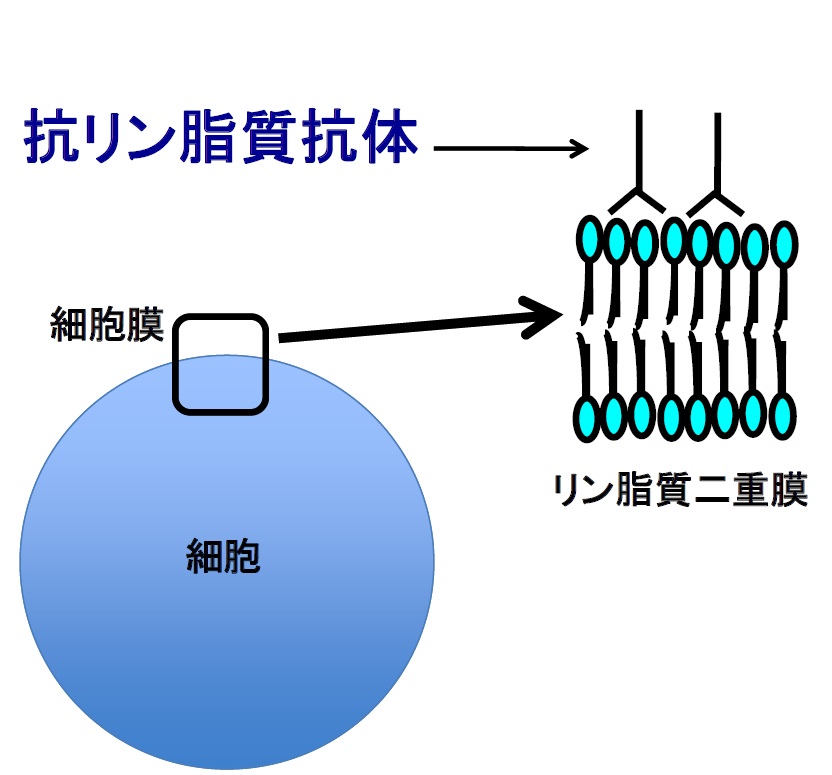 抗リン脂質抗体

細胞膜

リン脂質二重膜

細胞